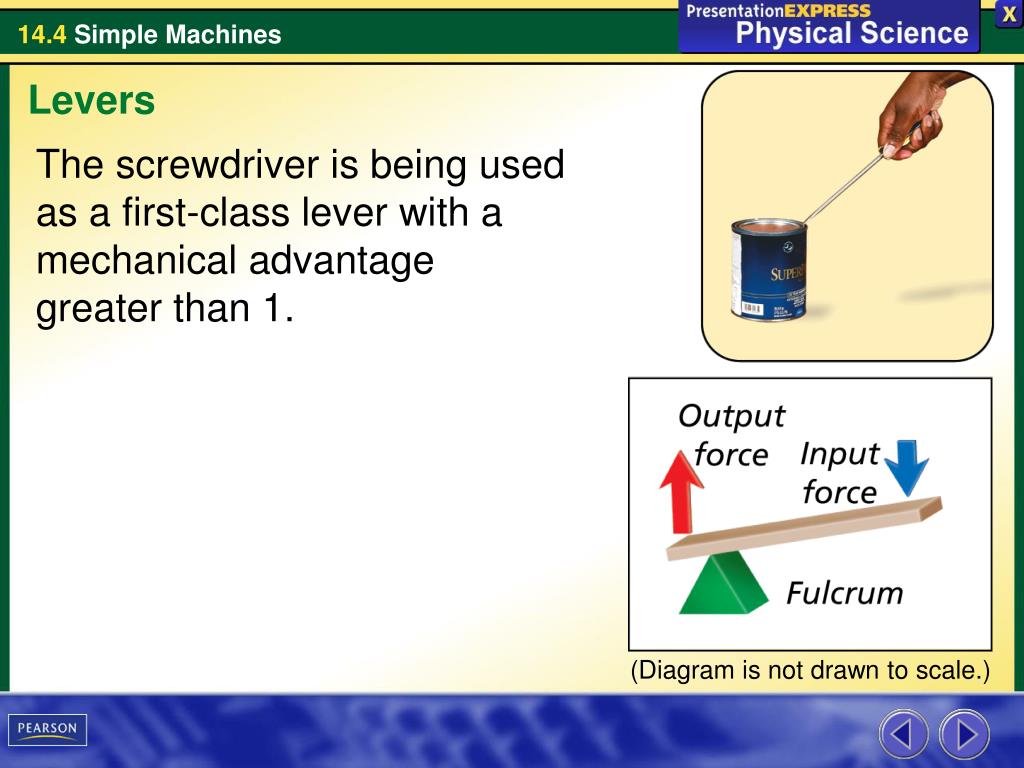 14.4 Simple Machines

PresentationEXPRESS
Physical Science

X

Levers

The screwdriver is being used as a first-class lever with a mechanical advantage greater than 1.

SUPER

Output force

Input force

Fulcrum

(Diagram is not drawn to scale.)

PEARSON